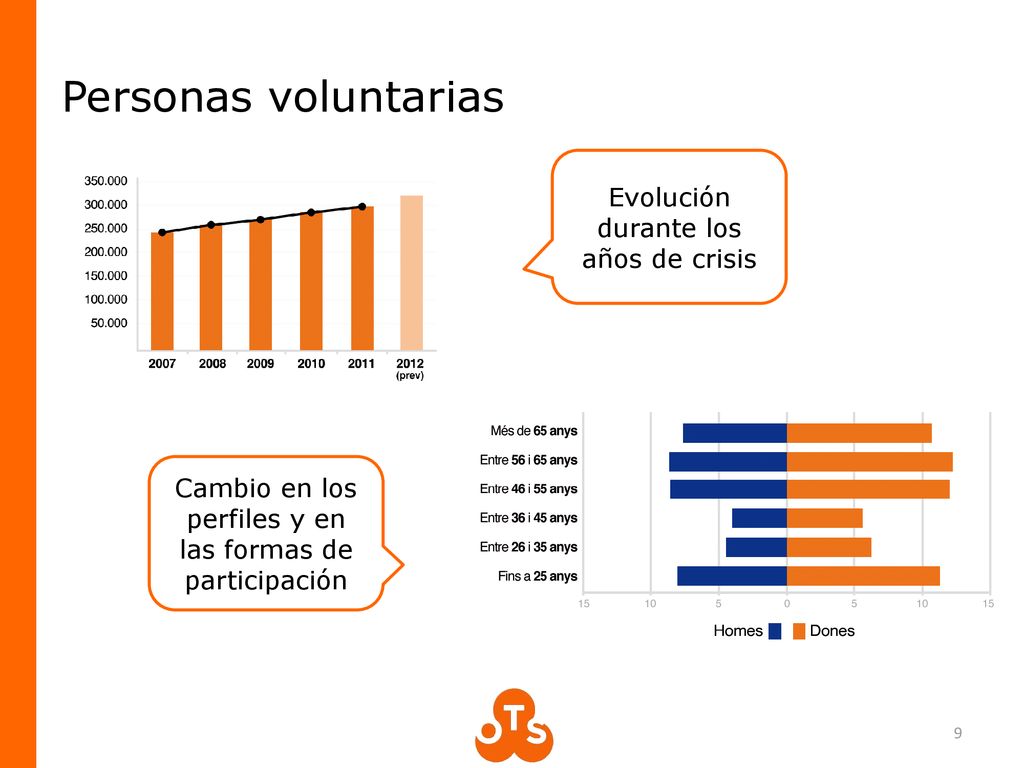 Personas voluntarias

350.000
300.000
250.000
200.000
150.000
100.000
50.000

2007 2008 2009 2010 2011 2012 (prev)

Evolución durante los años de crisis

Cambio en los perfiles y en las formas de participación

Més de 65 anys
Entre 56 i 65 anys
Entre 46 i 55 anys
Entre 36 i 45 anys
Entre 26 i 35 anys
Fins a 25 anys

15 10 5 0 5 10 15

Homes Dones

oTs

9